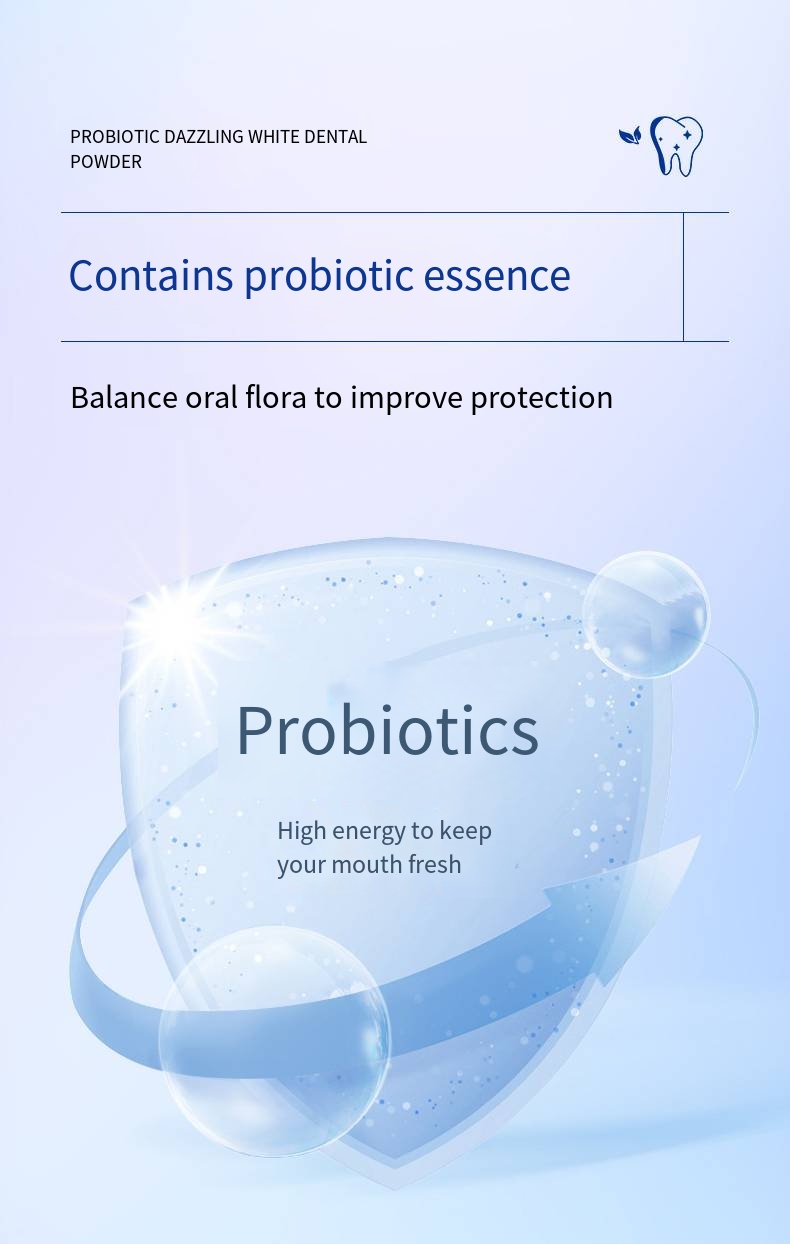 PROBIOTIC DAZZLING WHITE DENTAL POWDER

Contains probiotic essence

Balance oral flora to improve protection

Probiotics

High energy to keep your mouth fresh